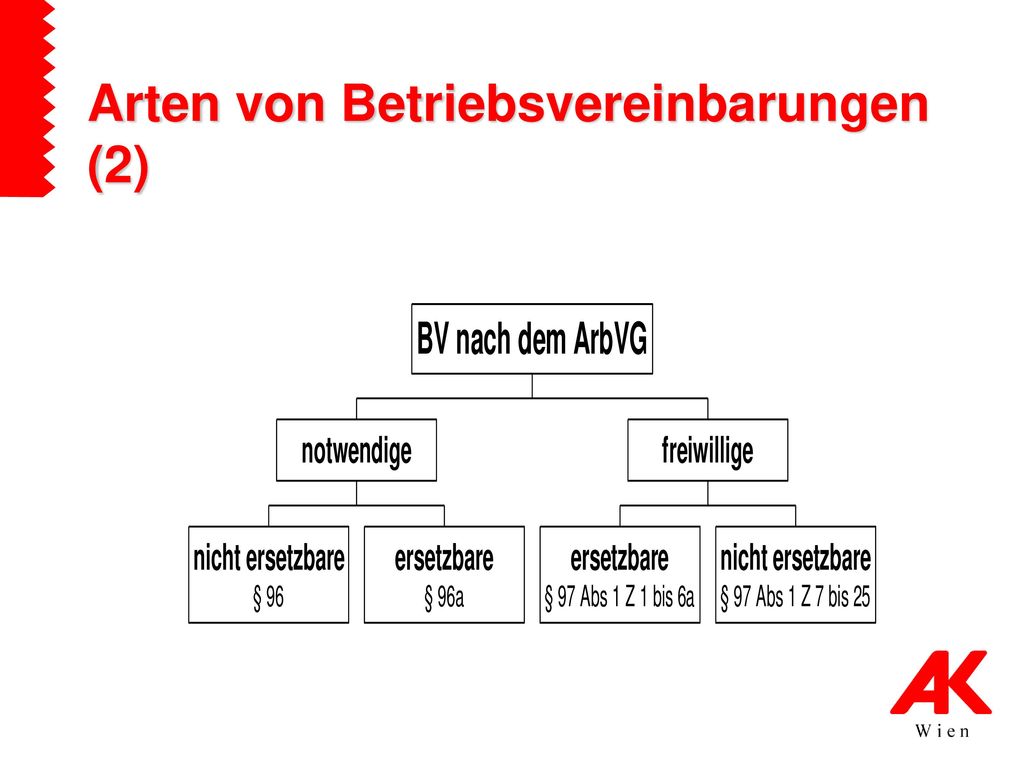 Arten von Betriebsvereinbarungen (2)

BV nach dem ArbVG

notwendige

freiwillige

nicht ersetzbare
§ 96

ersetzbare
§ 96a

ersetzbare
§ 97 Abs 1 Z 1 bis 6a

nicht ersetzbare
§ 97 Abs 1 Z 7 bis 25

AK
Wien